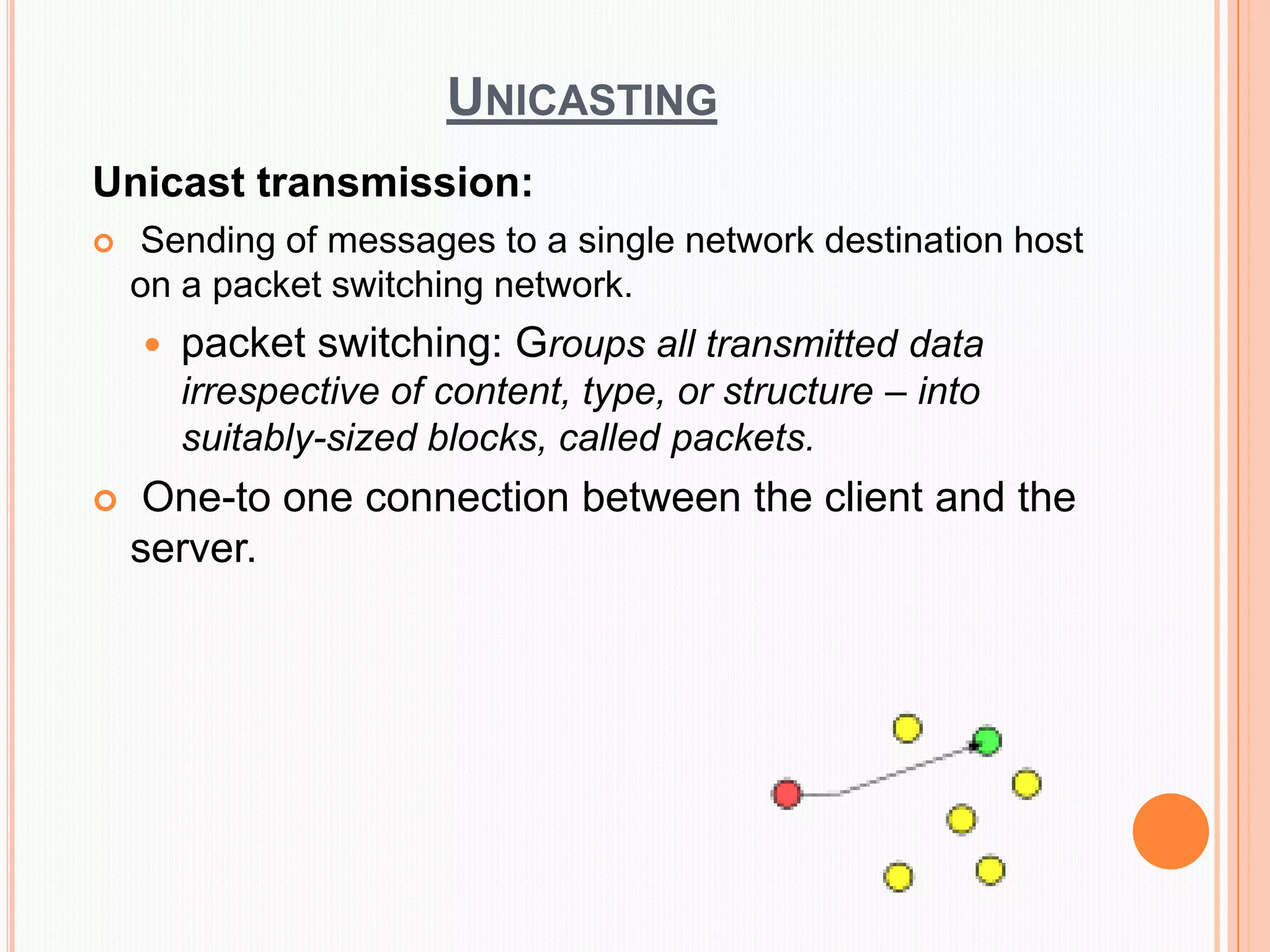 UNICASTING

Unicast transmission:

Sending of messages to a single network destination host on a packet switching network.

packet switching: Groups all transmitted data irrespective of content, type, or structure – into suitably-sized blocks, called packets.

One-to one connection between the client and the server.